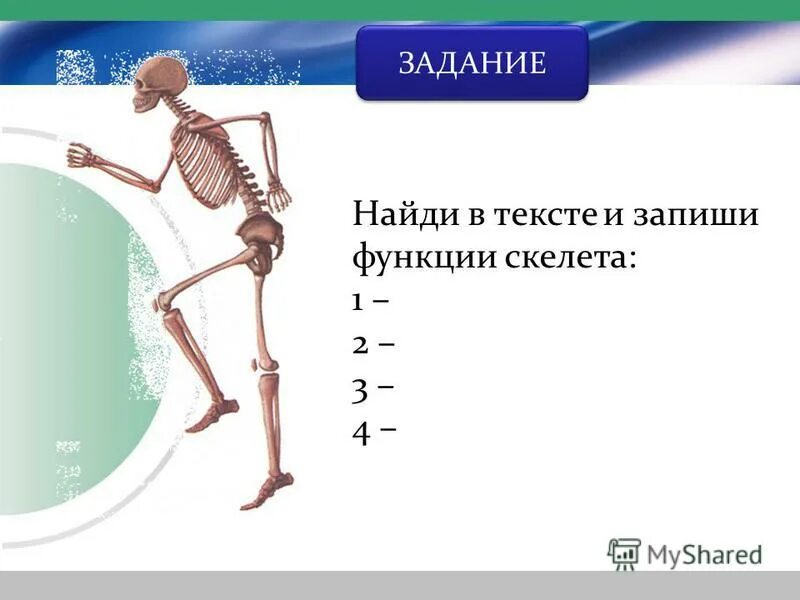 ЗАДАНИЕ

Найди в тексте и запиши функции скелета:
1 –
2 –
3 –
4 –

MyShared